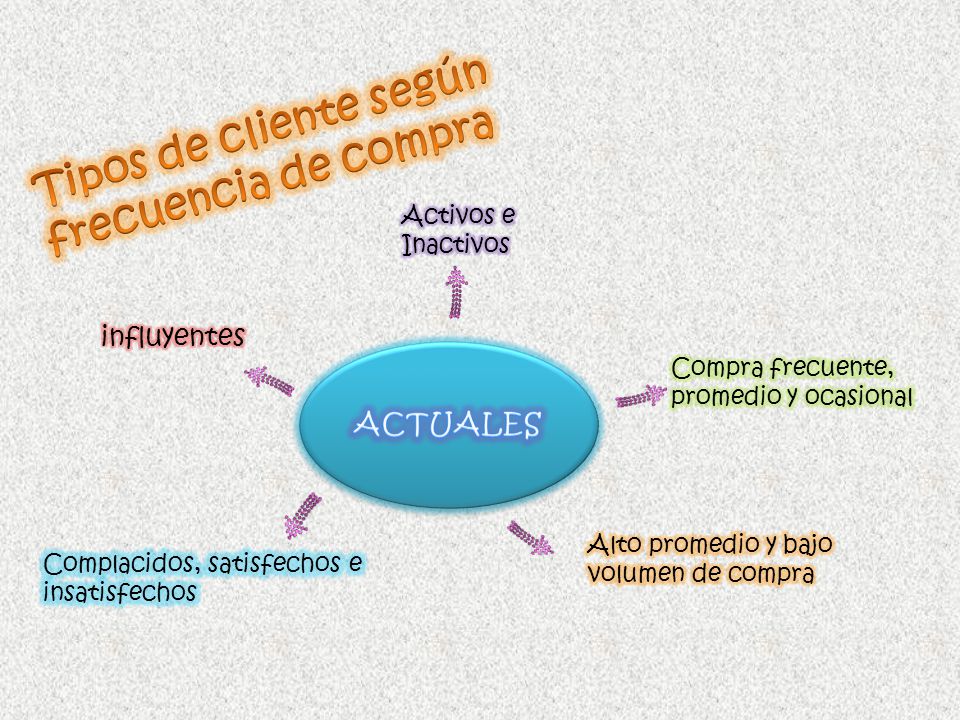 Tipos de cliente según frecuencia de compra

Activos e Inactivos

influyentes

ACTUALES

Compra frecuente, promedio y ocasional

Complacidos, satisfechos e insatisfechos

Alto promedio y bajo volumen de compra